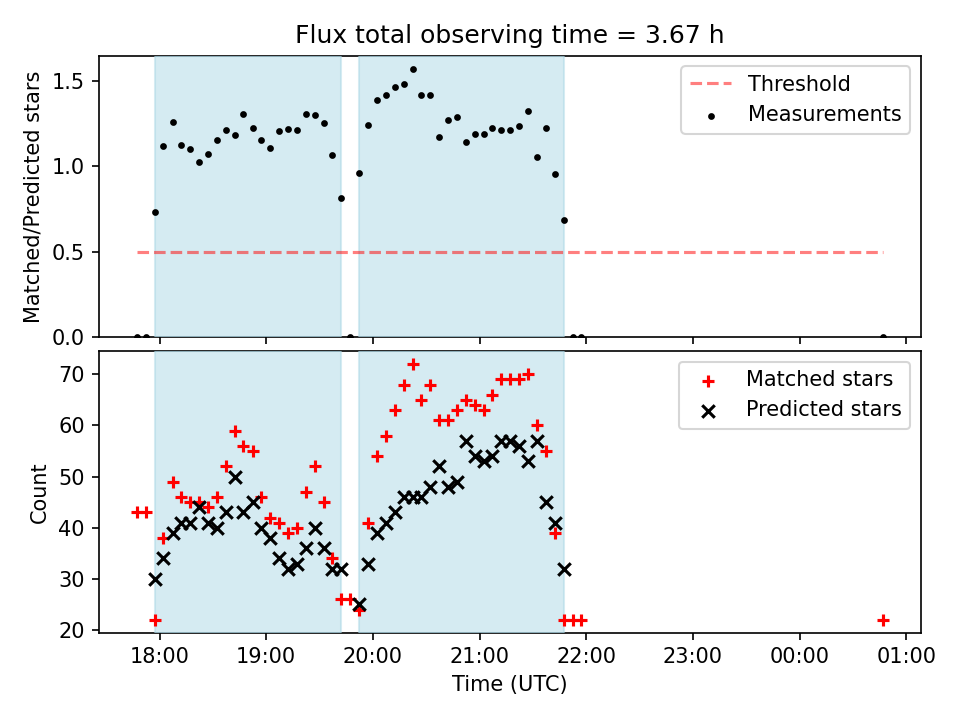 Flux total observing time = 3.67 h

Matched/Predicted stars

1.5
1.0
0.5
0.0

Threshold
Measurements

Count

70
60
50
40
30
20

Matched stars
Predicted stars

18:00 19:00 20:00 21:00 22:00 23:00 00:00 01:00

Time (UTC)